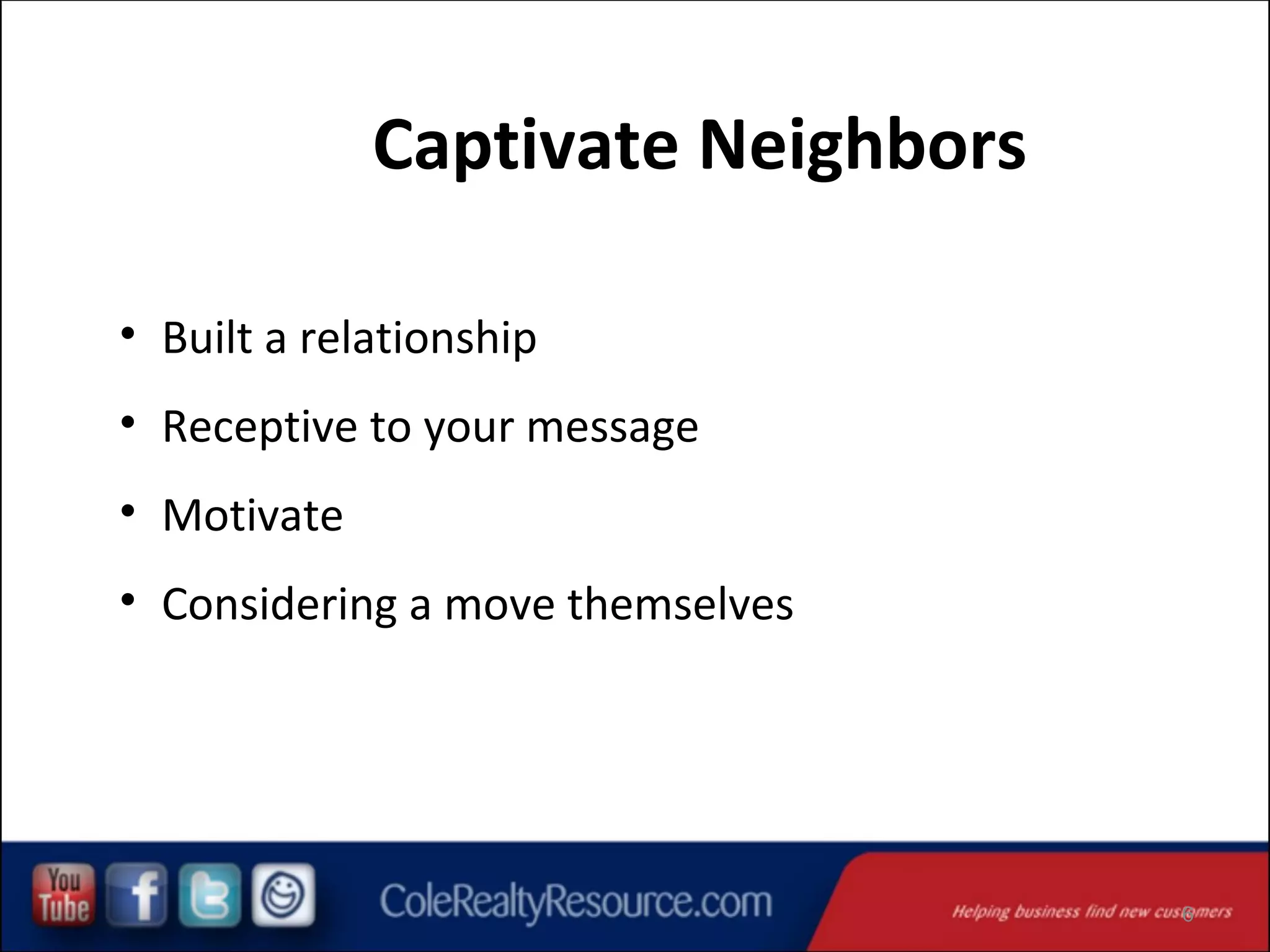 Captivate Neighbors

• Built a relationship
• Receptive to your message
• Motivate
• Considering a move themselves

You Tube f

ColeRealtyResource.com

Helping business find new customers